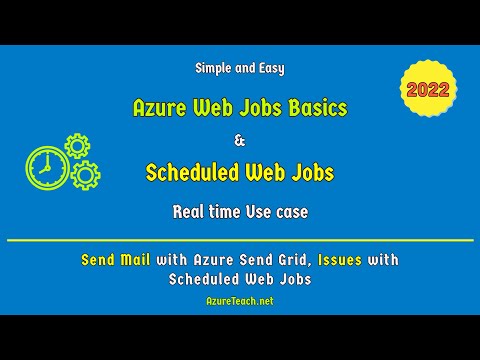 Simple and Easy

2022

Azure Web Jobs Basics

&

Scheduled Web Jobs

Real time Use case

Send Mail with Azure Send Grid, Issues with Scheduled Web Jobs

AzureTeach.net